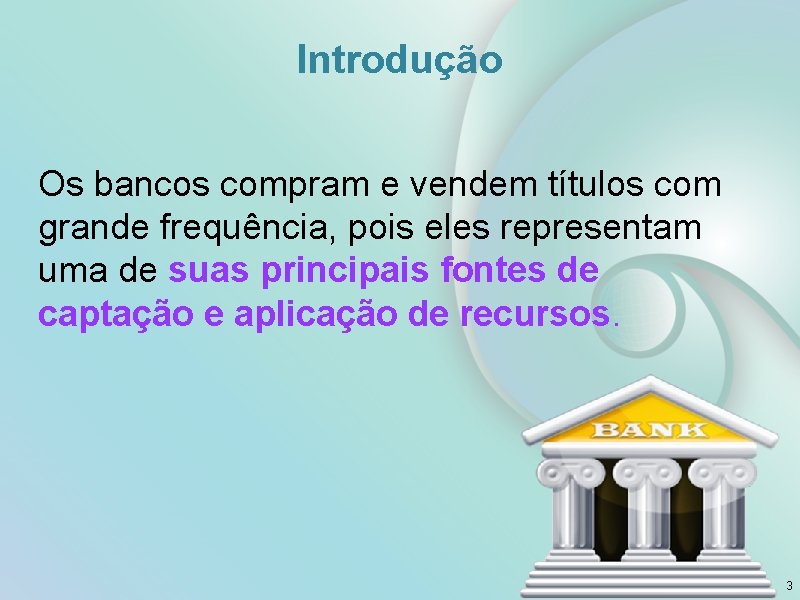 Introdução

Os bancos compram e vendem títulos com grande frequência, pois eles representam uma de suas principais fontes de captação e aplicação de recursos.

BANK

3